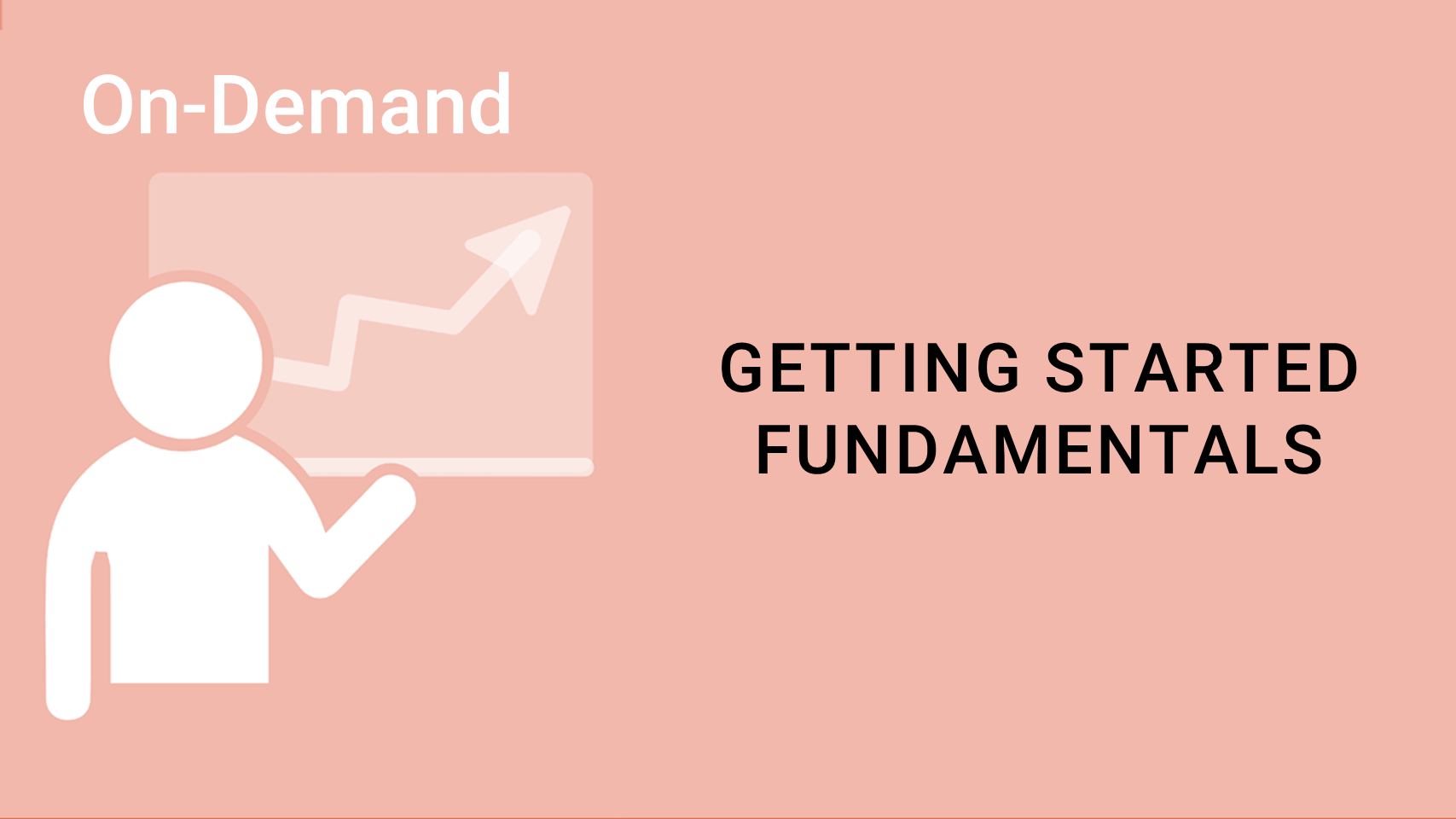 On-Demand

GETTING STARTED FUNDAMENTALS